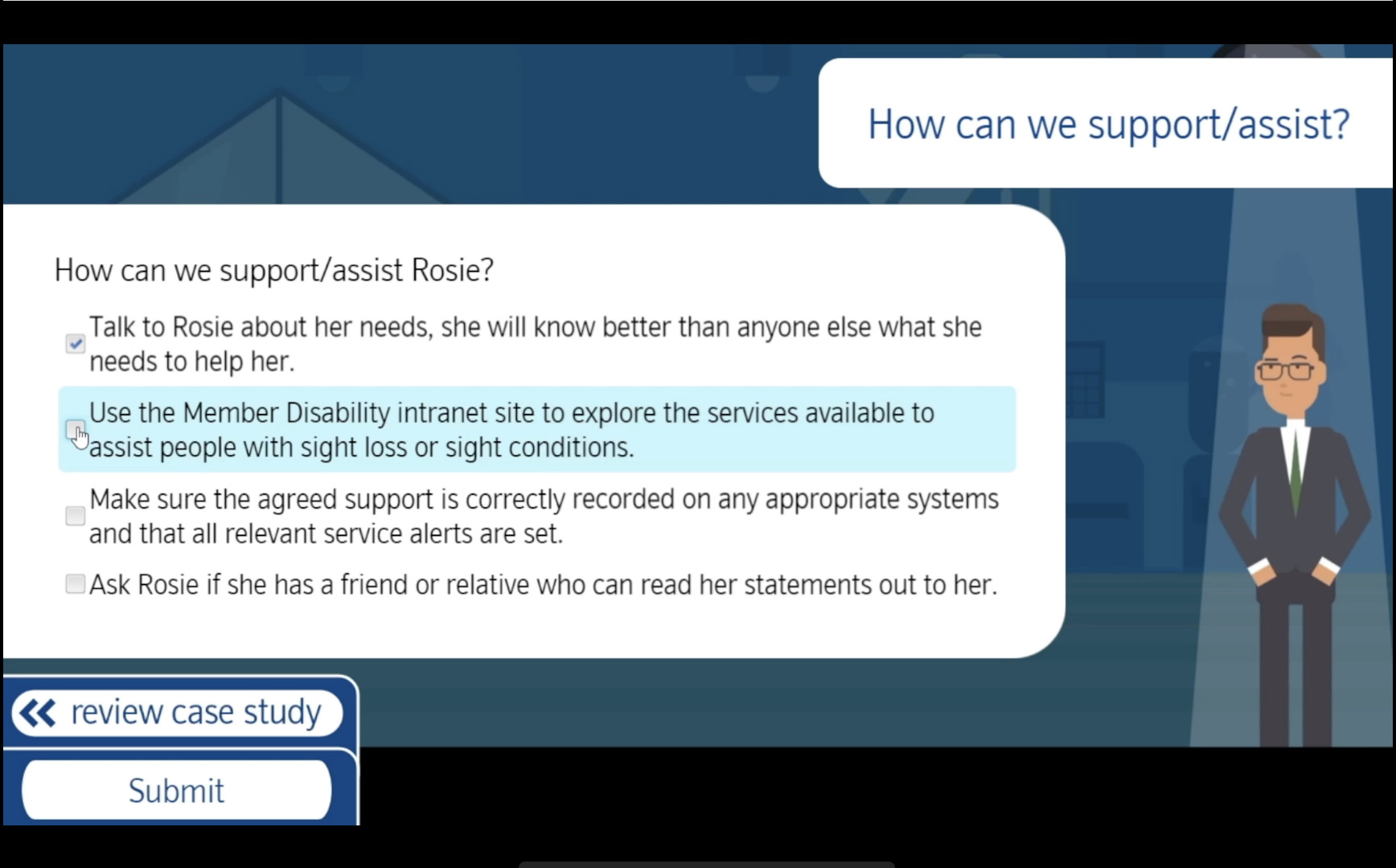 How can we support/assist?

How can we support/assist Rosie?

Talk to Rosie about her needs, she will know better than anyone else what she needs to help her.

Use the Member Disability intranet site to explore the services available to assist people with sight loss or sight conditions.

Make sure the agreed support is correctly recorded on any appropriate systems and that all relevant service alerts are set.

Ask Rosie if she has a friend or relative who can read her statements out to her.

review case study

Submit